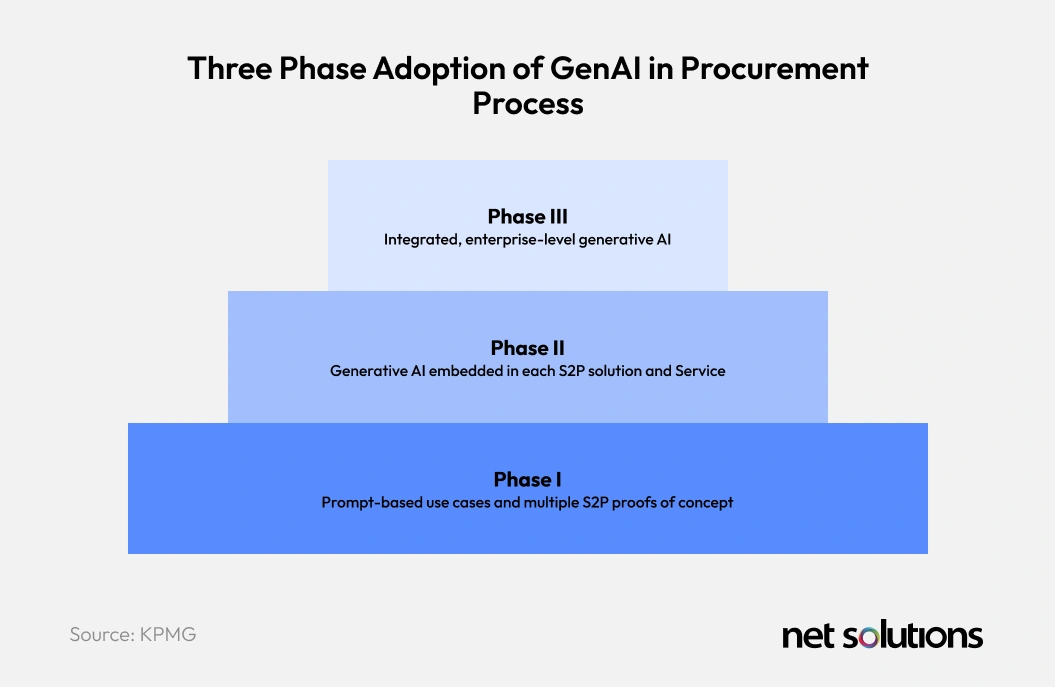 Three Phase Adoption of GenAI in Procurement Process

Phase III
Integrated, enterprise-level generative AI

Phase II
Generative AI embedded in each S2P solution and Service

Phase I
Prompt-based use cases and multiple S2P proofs of concept

Source: KPMG

net solutions